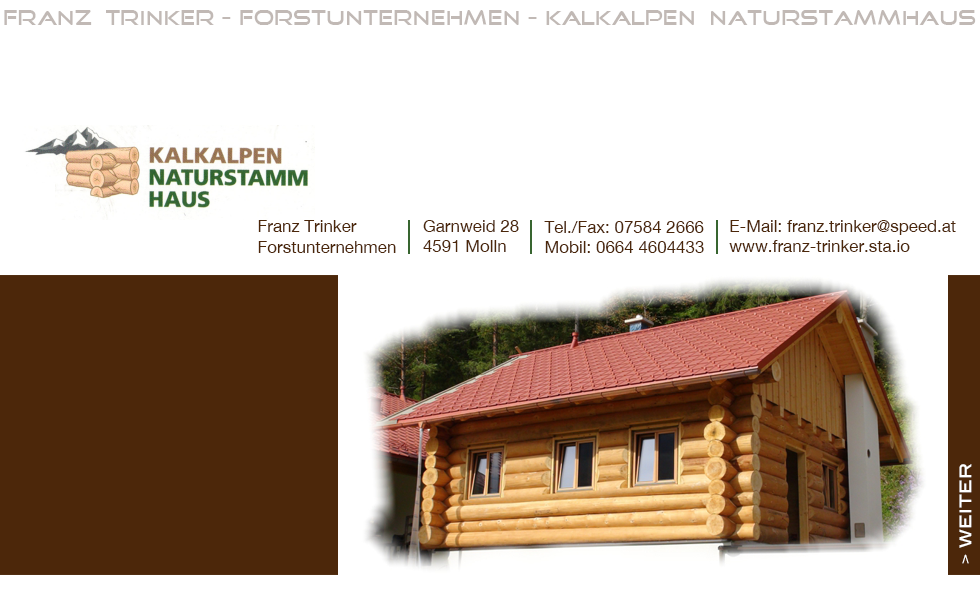 FRANZ TRINKER - FORSTUNTERNEHMEN - KALKALPEN NATURSTAMMHAUS

KALKALPEN
NATURSTAMM
HAUS

Franz Trinker
Forstunternehmen

Garnweid 28
4591 Molln

Tel./Fax: 07584 2666
Mobil: 0664 4604433

E-Mail: franz.trinker@speed.at
www.franz-trinker.sta.io

> WEITER